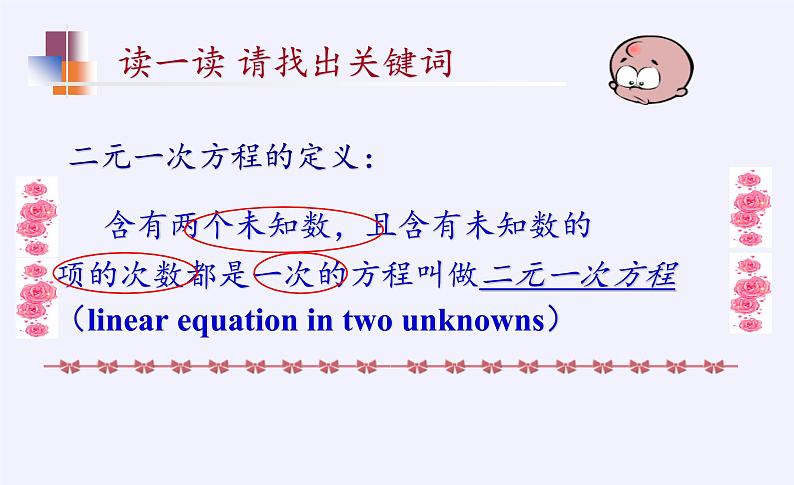 读一读 请找出关键词

二元一次方程的定义：

含有两个未知数，且含有未知数的项的次数都是一次的方程叫做二元一次方程（linear equation in two unknowns）